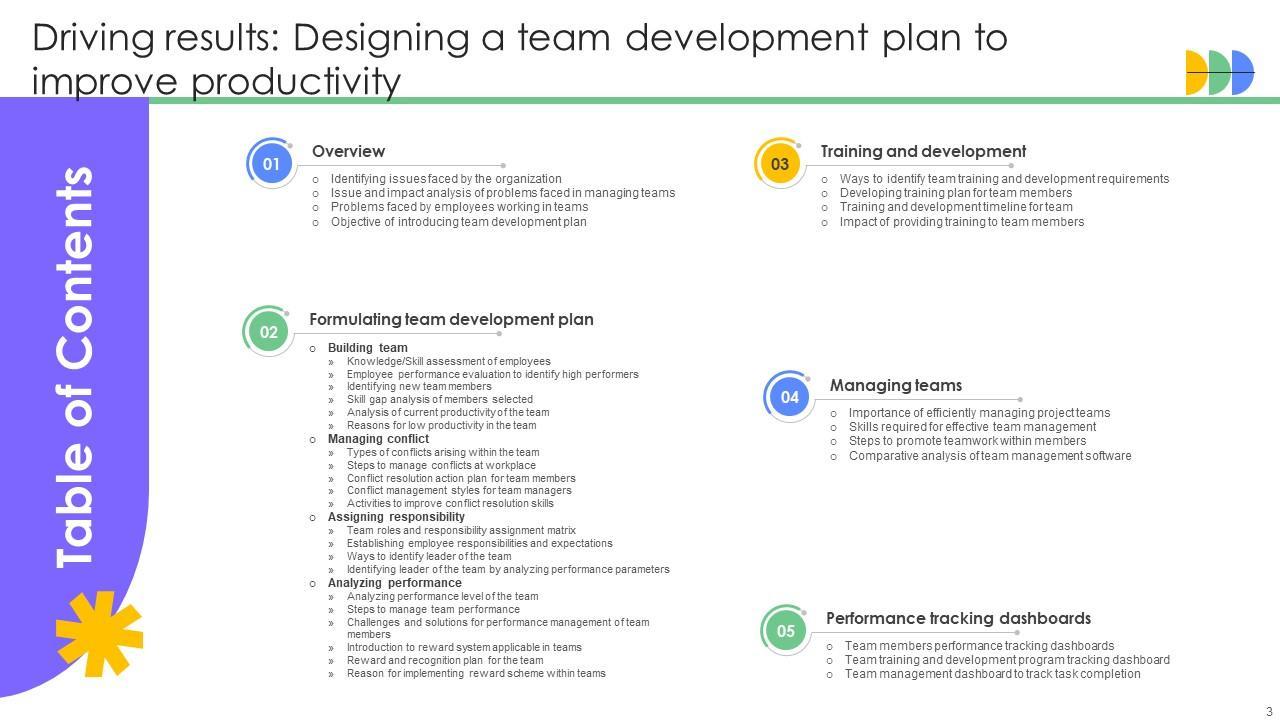 Driving results: Designing a team development plan to improve productivity

Table of Contents

01
Overview
○ Identifying issues faced by the organization
○ Issue and impact analysis of problems faced in managing teams
○ Problems faced by employees working in teams
○ Objective of introducing team development plan

02
Formulating team development plan
○ Building team
» Knowledge/Skill assessment of employees
» Employee performance evaluation to identify high performers
» Identifying new team members
» Skill gap analysis of members selected
» Analysis of current productivity of the team
» Reasons for low productivity in the team
○ Managing conflict
» Types of conflicts arising within the team
» Steps to manage conflicts at workplace
» Conflict resolution action plan for team members
» Conflict management styles for team managers
» Activities to improve conflict resolution skills
○ Assigning responsibility
» Team roles and responsibility assignment matrix
» Establishing employee responsibilities and expectations
» Ways to identify leader of the team
» Identifying leader of the team by analyzing performance parameters
○ Analyzing performance
» Analyzing performance level of the team
» Steps to manage team performance
» Challenges and solutions for performance management of team members
» Introduction to reward system applicable in teams
» Reward and recognition plan for the team
» Reason for implementing reward scheme within teams

03
Training and development
○ Ways to identify team training and development requirements
○ Developing training plan for team members
○ Training and development timeline for team
○ Impact of providing training to team members

04
Managing teams
○ Importance of efficiently managing project teams
○ Skills required for effective team management
○ Steps to promote teamwork within members
○ Comparative analysis of team management software

05
Performance tracking dashboards
○ Team members performance tracking dashboards
○ Team training and development program tracking dashboard
○ Team management dashboard to track task completion

3